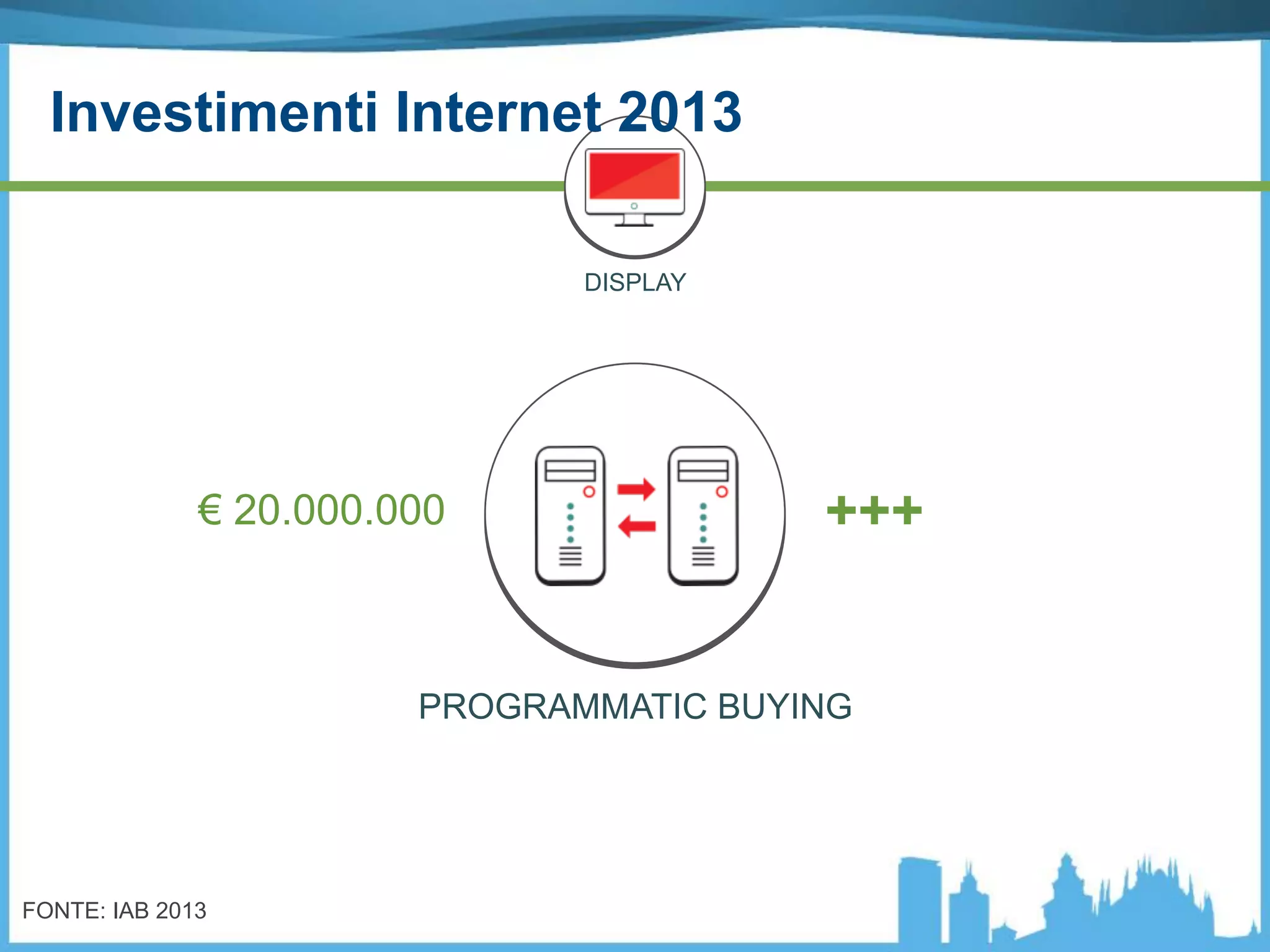 Investimenti Internet 2013

DISPLAY

€ 20.000.000

+++

PROGRAMMATIC BUYING

FONTE: IAB 2013